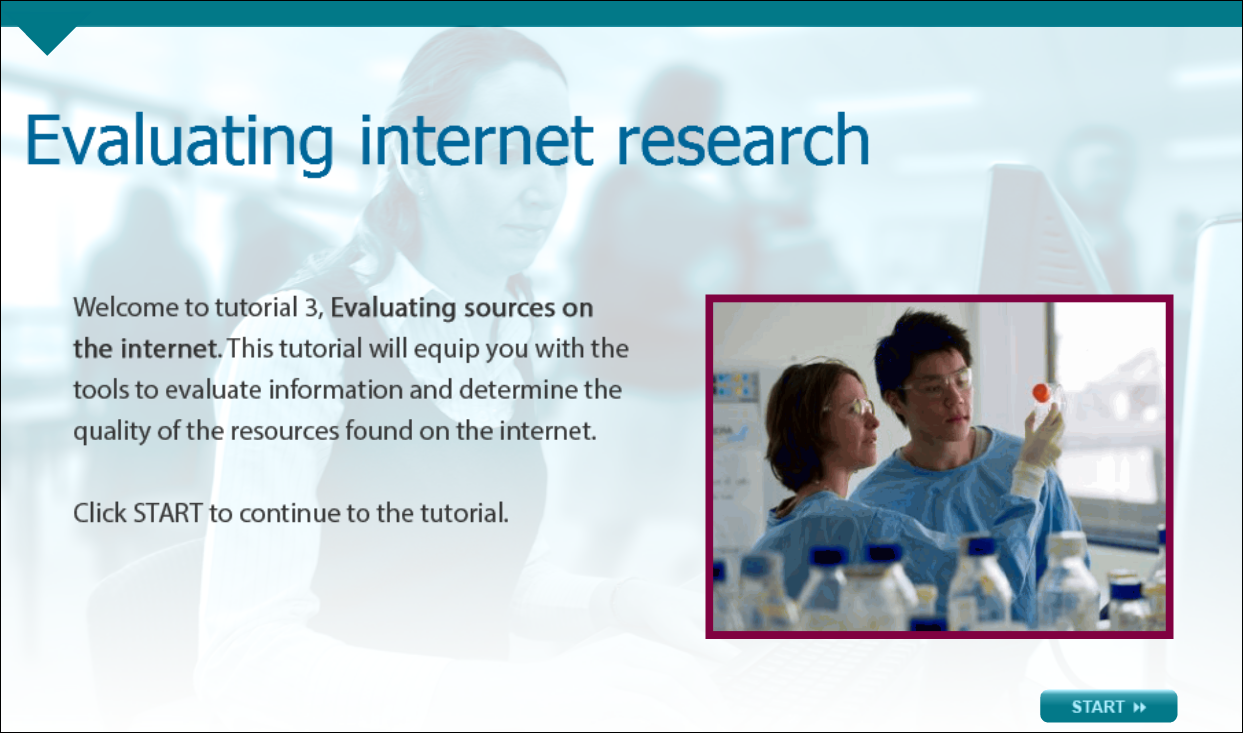 Evaluating internet research

Welcome to tutorial 3, Evaluating sources on the internet. This tutorial will equip you with the tools to evaluate information and determine the quality of the resources found on the internet.

Click START to continue to the tutorial.

START